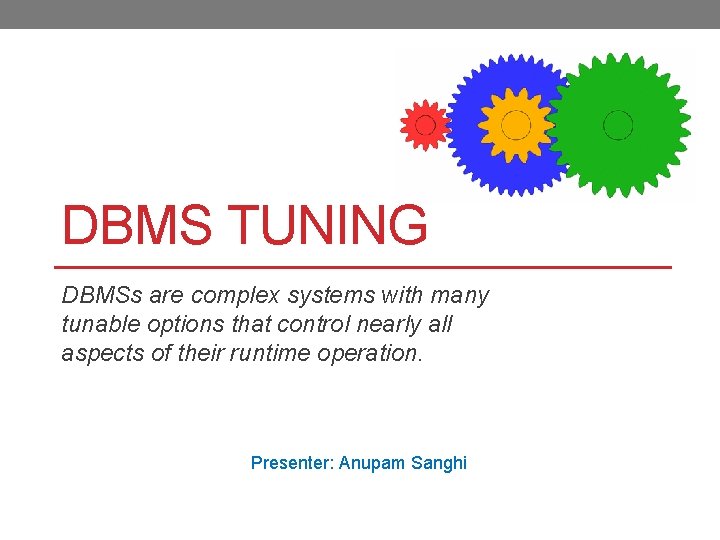 DBMS TUNING

DBMSs are complex systems with many tunable options that control nearly all aspects of their runtime operation.

Presenter: Anupam Sanghi